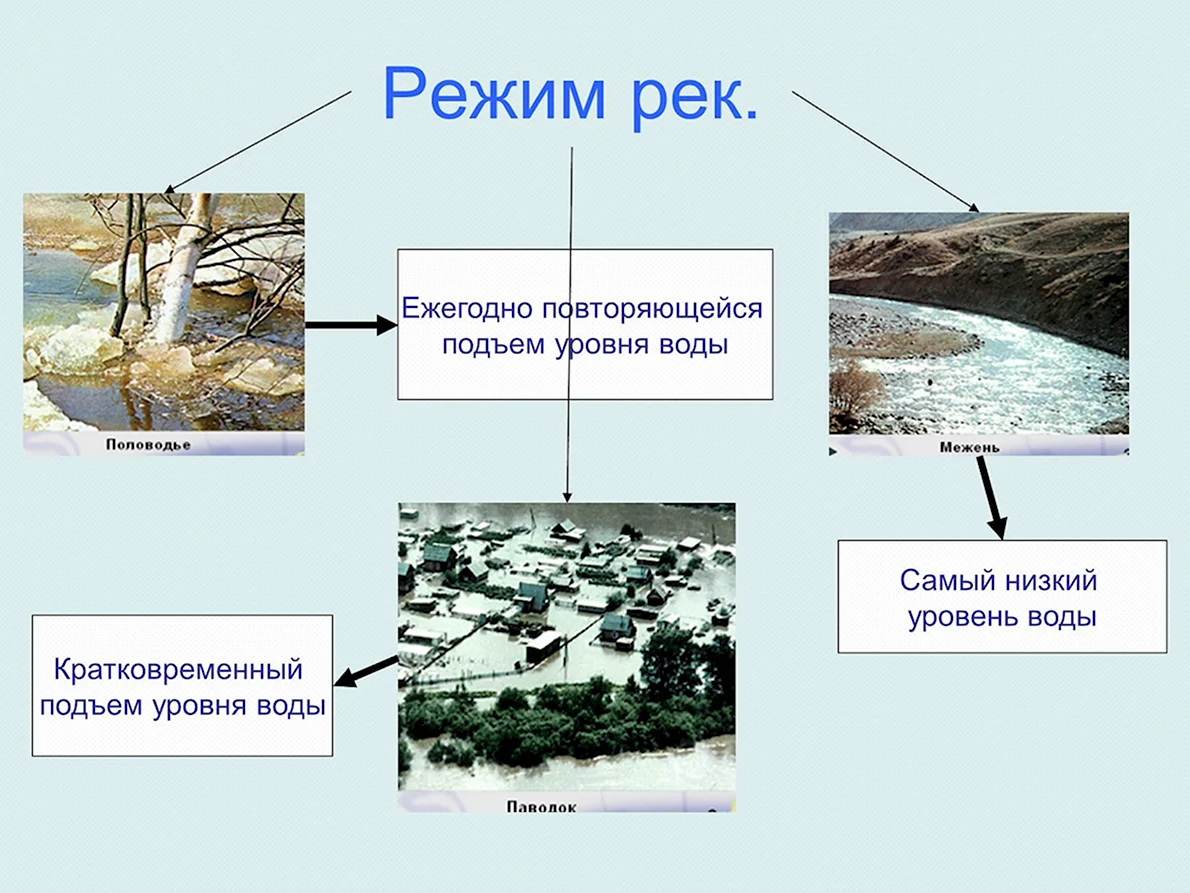 Режим рек.

Половодье

Ежегодно повторяющейся подъем уровня воды

Межень

Самый низкий уровень воды

Кратковременный подъем уровня воды

Паводок